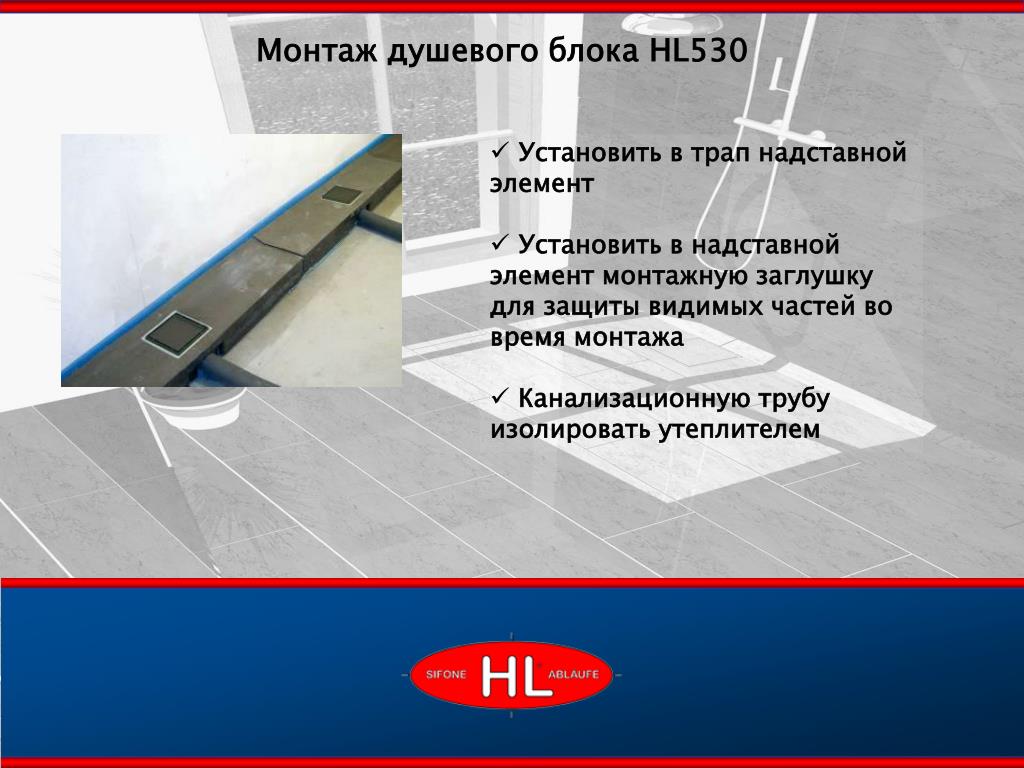 Монтаж душевого блока HL530

✓ Установить в трап надставной элемент

✓ Установить в надставной элемент монтажную заглушку для защиты видимых частей во время монтажа

✓ Канализационную трубу изолировать утеплителем

SIFONE HL ABLAUFE